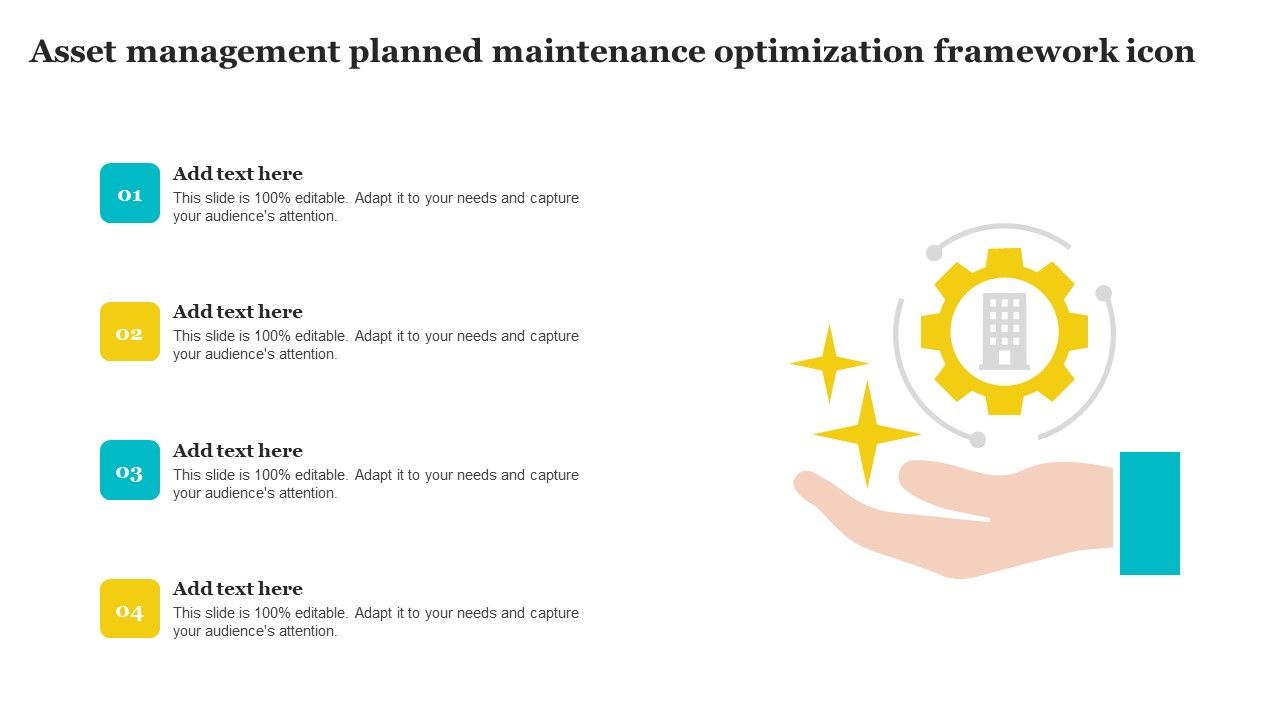 Asset management planned maintenance optimization framework icon

01

Add text here

This slide is 100% editable. Adapt it to your needs and capture your audience's attention.

02

Add text here

This slide is 100% editable. Adapt it to your needs and capture your audience's attention.

03

Add text here

This slide is 100% editable. Adapt it to your needs and capture your audience's attention.

04

Add text here

This slide is 100% editable. Adapt it to your needs and capture your audience's attention.